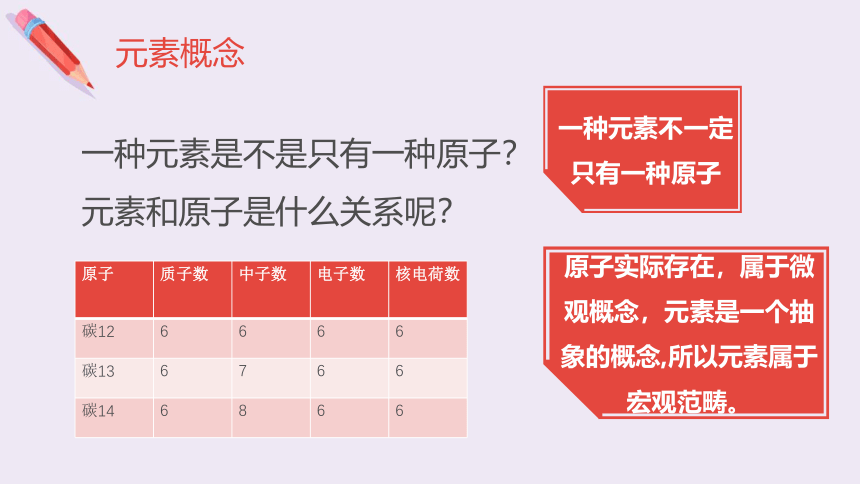 元素概念

一种元素是不是只有一种原子？
元素和原子是什么关系呢？

| 原子 | 质子数 | 中子数 | 电子数 | 核电荷数 |
|---|---|---|---|---|
| 碳12 | 6 | 6 | 6 | 6 |
| 碳13 | 6 | 7 | 6 | 6 |
| 碳14 | 6 | 8 | 6 | 6 |

一种元素不一定只有一种原子

原子实际存在，属于微观概念，元素是一个抽象的概念,所以元素属于宏观范畴。